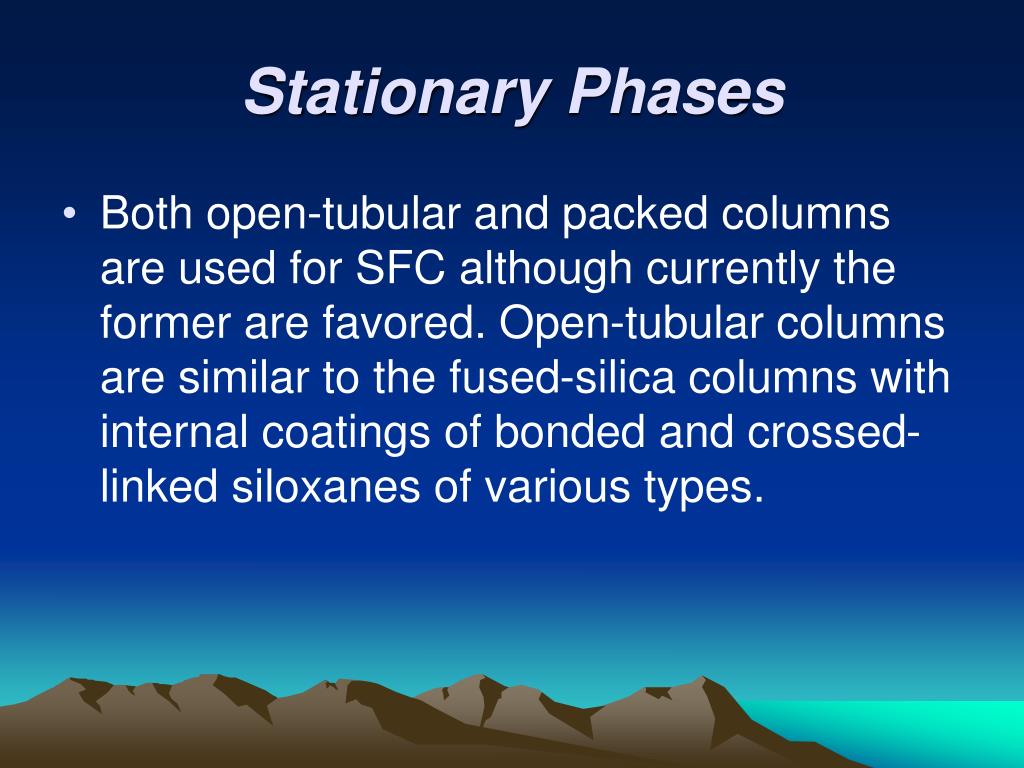 Stationary Phases

• Both open-tubular and packed columns are used for SFC although currently the former are favored. Open-tubular columns are similar to the fused-silica columns with internal coatings of bonded and crossed-linked siloxanes of various types.